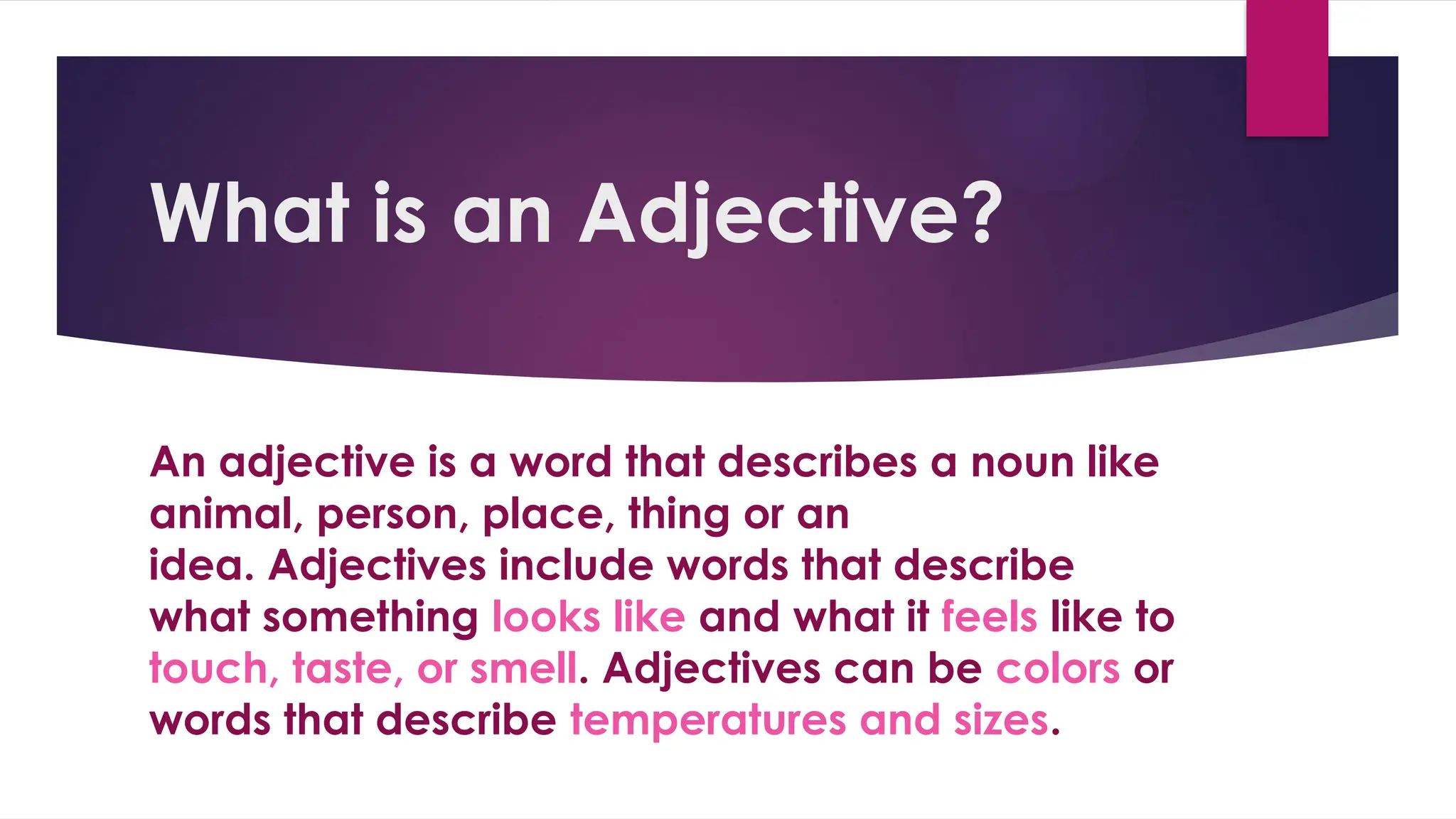 What is an Adjective?

An adjective is a word that describes a noun like animal, person, place, thing or an idea. Adjectives include words that describe what something looks like and what it feels like to touch, taste, or smell. Adjectives can be colors or words that describe temperatures and sizes.